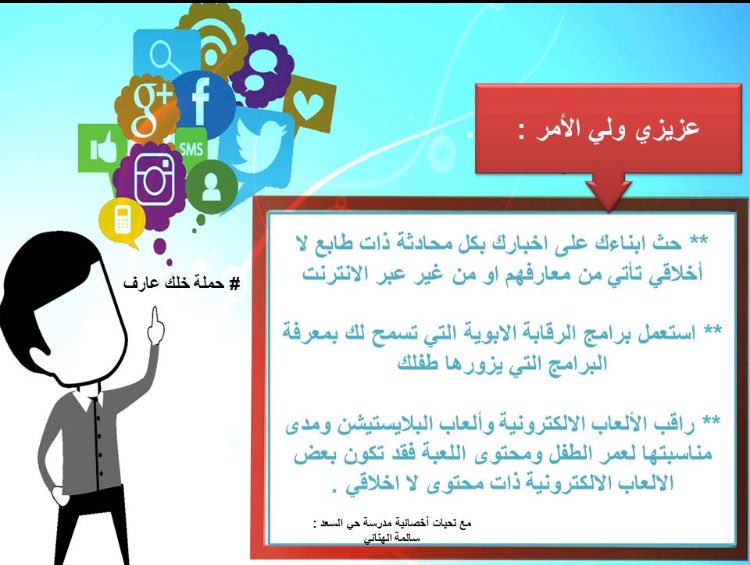 g+
f
SMS

# حملة خلك عارف

عزيزي ولي الأمر :

** حث ابناءك على اخبارك بكل محادثة ذات طابع لا أخلاقي تأتي من معارفهم او من غير عبر الانترنت

** استعمل برامج الرقابة الابوية التي تسمح لك بمعرفة البرامج التي يزورها طفلك

** راقب الألعاب الالكترونية وألعاب البلايستيشن ومدى مناسبتها لعمر الطفل ومحتوى اللعبة فقد تكون بعض الالعاب الالكترونية ذات محتوى لا اخلاقي .

مع تحيات أخصائية مدرسة حي السعد :
سالمة الهنائي